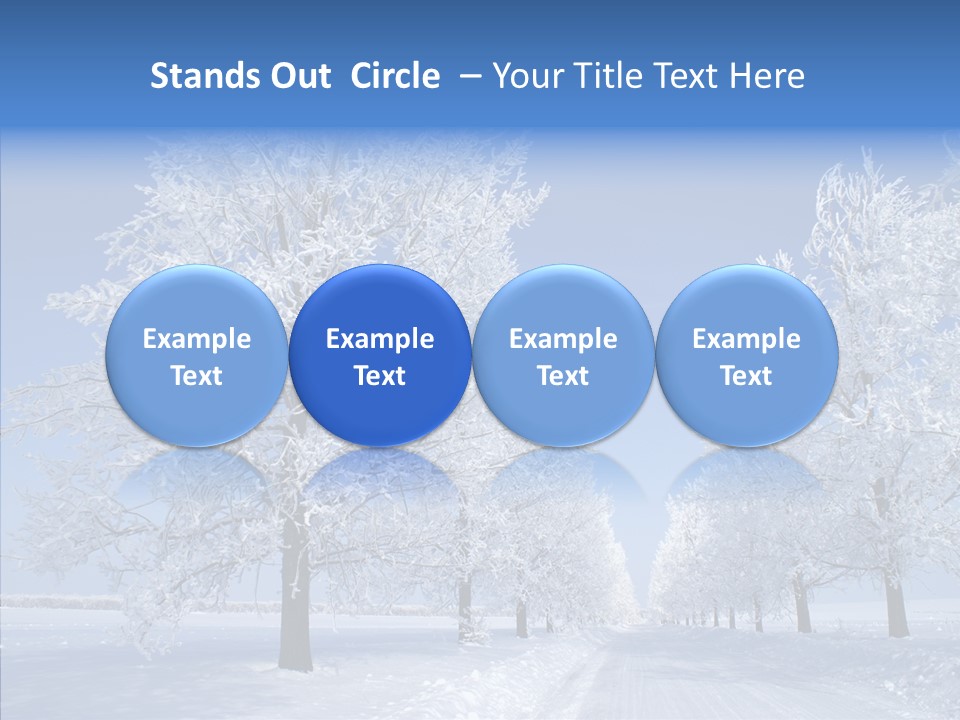 Stands Out Circle – Your Title Text Here

Example Text

Example Text

Example Text

Example Text